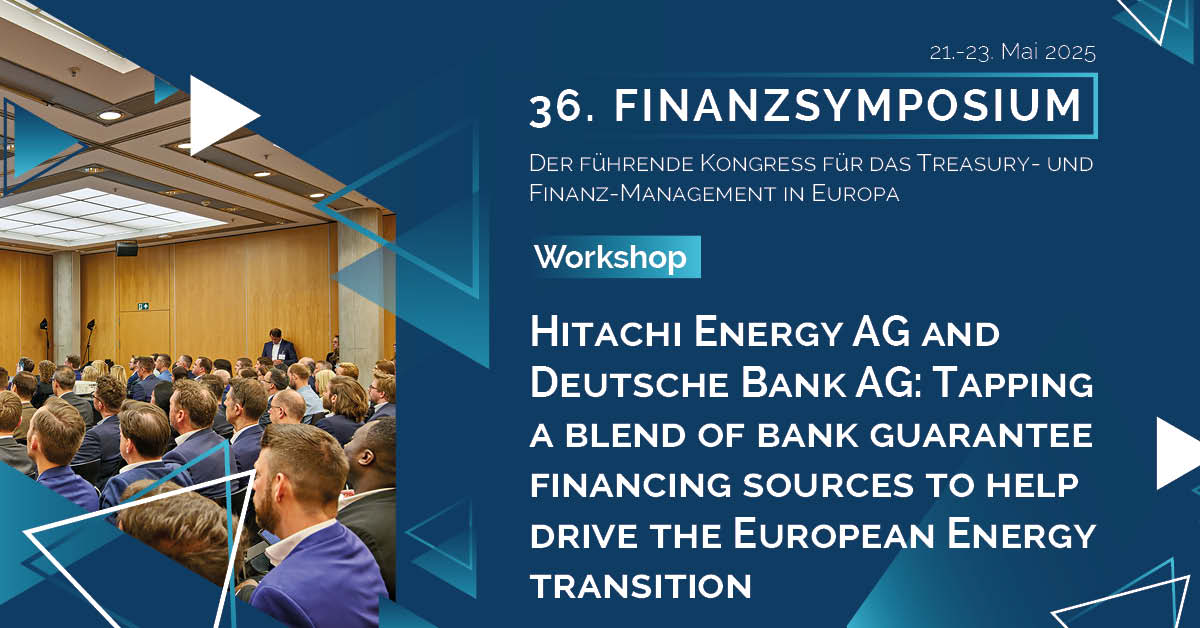 21.-23. Mai 2025

36. FINANZSYMPOSIUM

Der führende Kongress für das Treasury- und Finanz-Management in Europa

Workshop

Hitachi Energy AG and Deutsche Bank AG: Tapping a blend of bank guarantee financing sources to help drive the European Energy transition